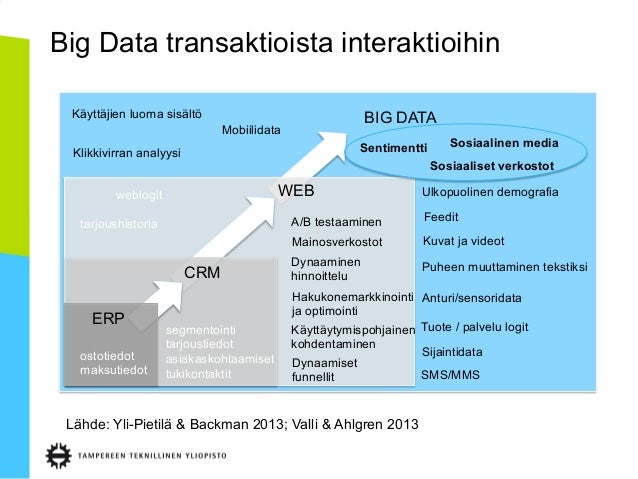 Big Data transaktioista interaktioihin

Käyttäjien luoma sisältö

Mobiilidata

Klikkivirran analyysi

BIG DATA

Sentimentti

Sosiaalinen media

Sosiaaliset verkostot

weblogit

tarjoushistoria

WEB

A/B testaaminen

Mainosverkostot

Dynaaminen hinnoittelu

Hakukonemarkkinointi ja optimointi

Käyttäytymispohjainen kohdentaminen

Dynaamiset funnellit

Ulkopuolinen demografia

Feedit

Kuvat ja videot

Puheen muuttaminen tekstiksi

Anturi/sensoridata

Tuote / palvelu logit

Sijaintidata

SMS/MMS

CRM

segmentointi
tarjoustiedot
asiakaskohtaamiset
tukikontaktit

ERP

ostotiedot
maksutiedot

Lähde: Yli-Pietilä & Backman 2013; Valli & Ahlgren 2013

TAMPEREEN TEKNILLINEN YLIOPISTO